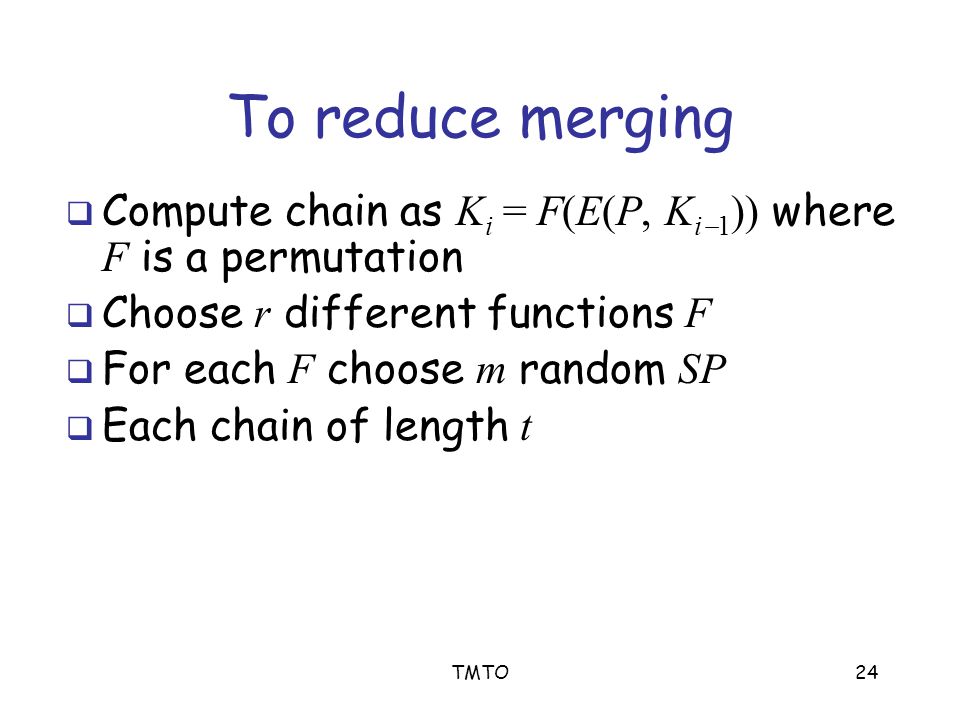 To reduce merging

❑ Compute chain as $K_i = F(E(P, K_{i-1}))$ where $F$ is a permutation
❑ Choose $r$ different functions $F$
❑ For each $F$ choose $m$ random $SP$
❑ Each chain of length $t$

TMTO

24